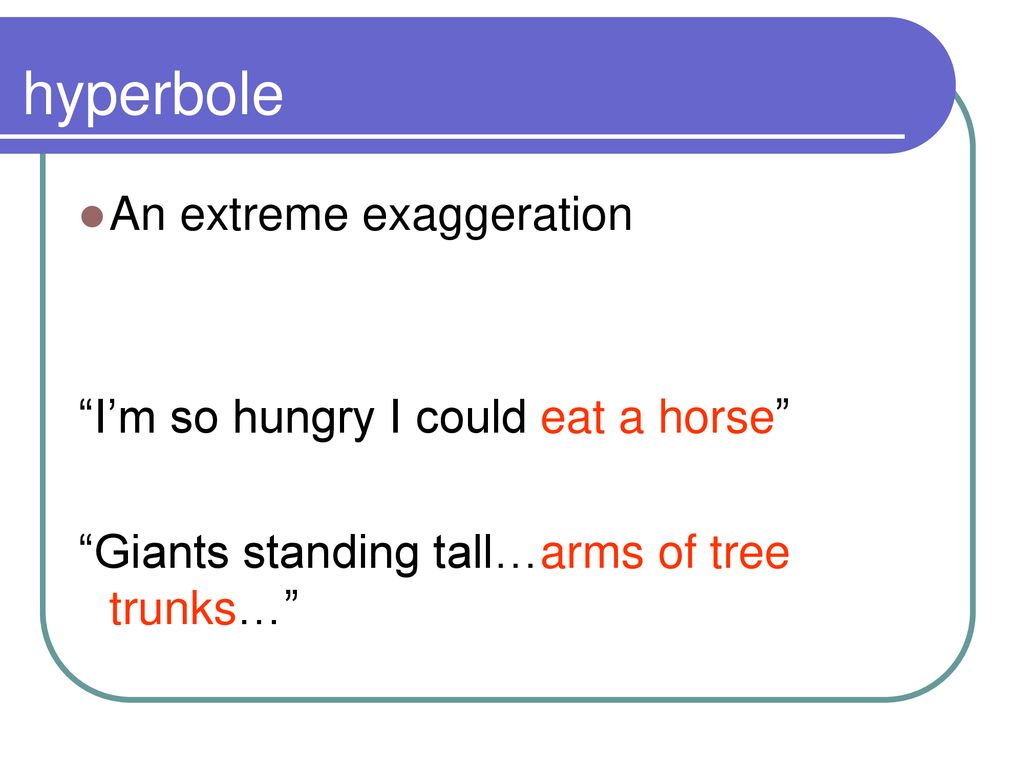 hyperbole

An extreme exaggeration

“I’m so hungry I could eat a horse”

“Giants standing tall…arms of tree trunks…”